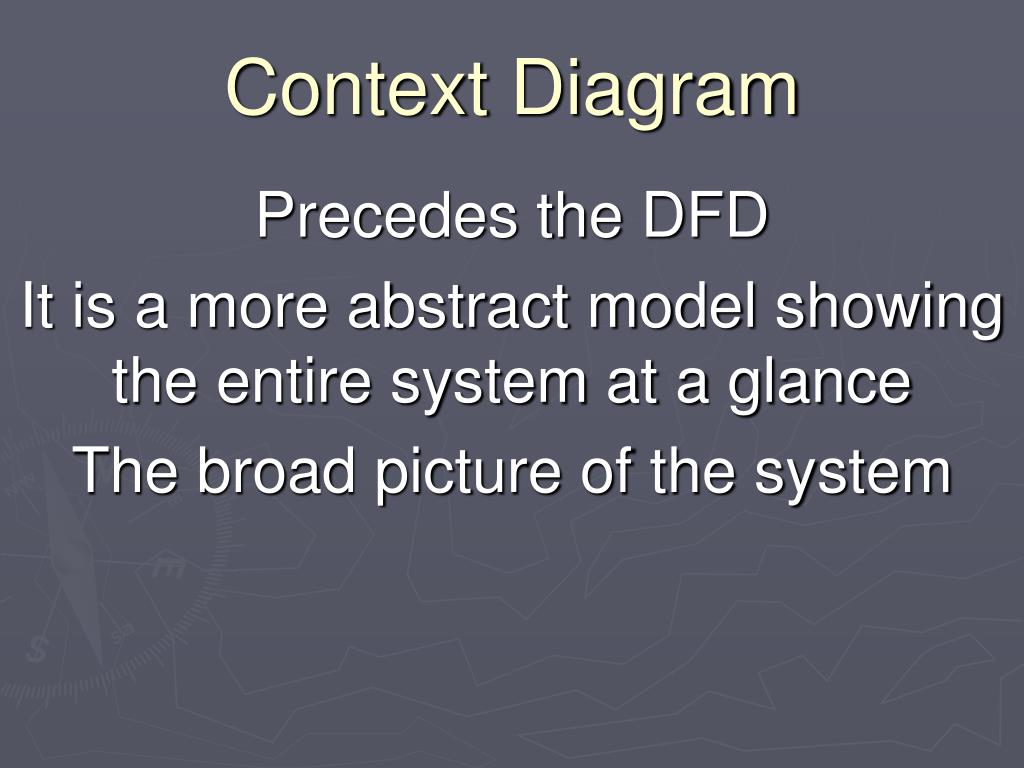 Context Diagram

Precedes the DFD

It is a more abstract model showing the entire system at a glance

The broad picture of the system